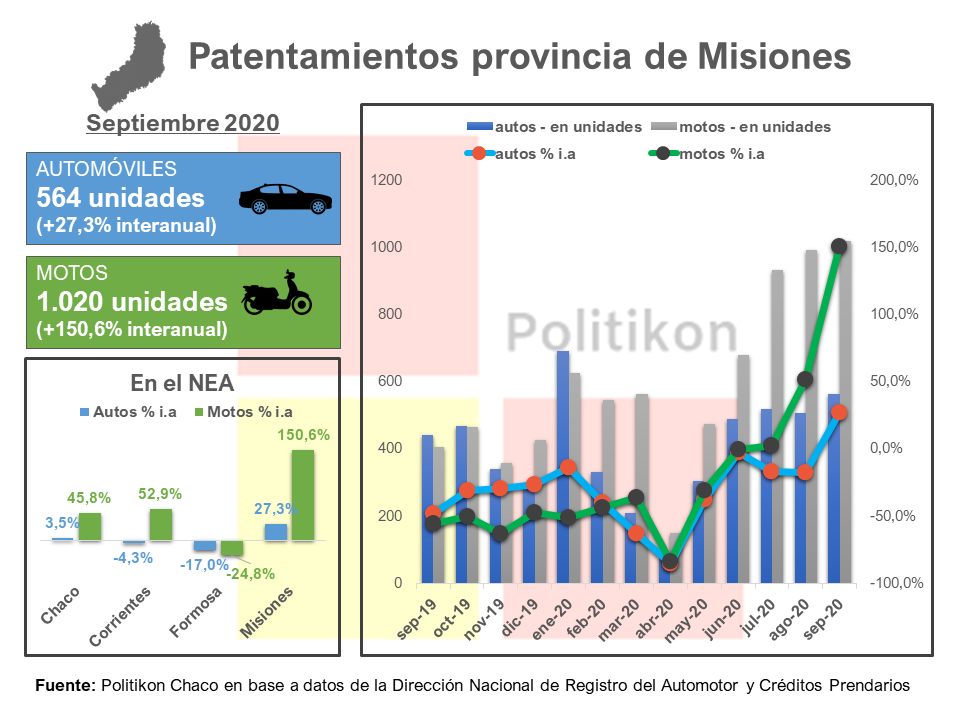 Patentamientos provincia de Misiones

Septiembre 2020

AUTOMÓVILES
564 unidades
(+27,3% interanual)

MOTOS
1.020 unidades
(+150,6% interanual)

En el NEA

Autos % i.a Motos % i.a

3,5% 45,8% -4,3% 52,9% -17,0% -24,8% 27,3% 150,6%

Chaco Corrientes Formosa Misiones

autos - en unidades motos - en unidades autos % i.a motos % i.a

1200 1000 800 600 400 200 0

200,0% 150,0% 100,0% 50,0% 0,0% -50,0% -100,0%

Politikon

sep-19 oct-19 nov-19 dic-19 ene-20 feb-20 mar-20 abr-20 may-20 jun-20 jul-20 ago-20 sep-20

Fuente: Politikon Chaco en base a datos de la Dirección Nacional de Registro del Automotor y Créditos Prendarios